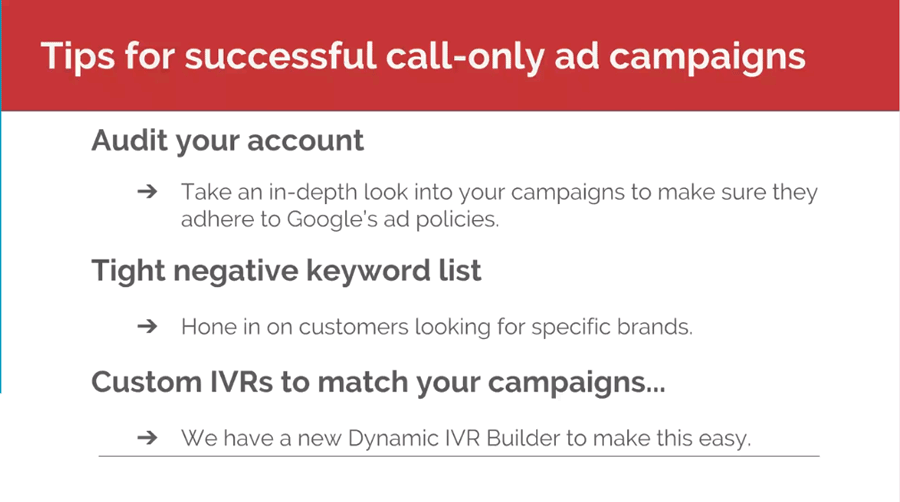 Tips for successful call-only ad campaigns

Audit your account

➔ Take an in-depth look into your campaigns to make sure they adhere to Google's ad policies.

Tight negative keyword list

➔ Hone in on customers looking for specific brands.

Custom IVRs to match your campaigns...

➔ We have a new Dynamic IVR Builder to make this easy.